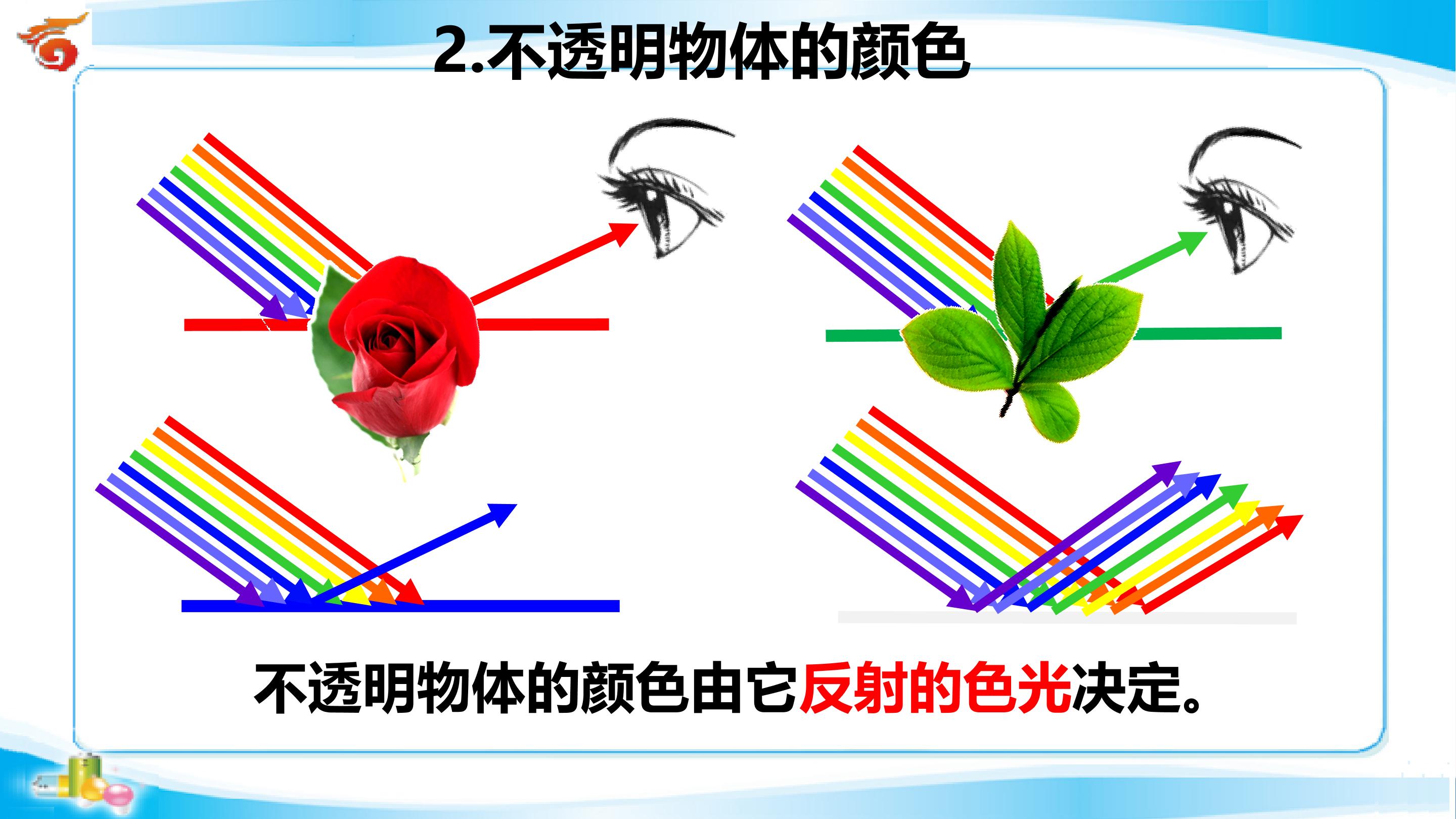 2.不透明物体的颜色

不透明物体的颜色由它反射的色光决定。